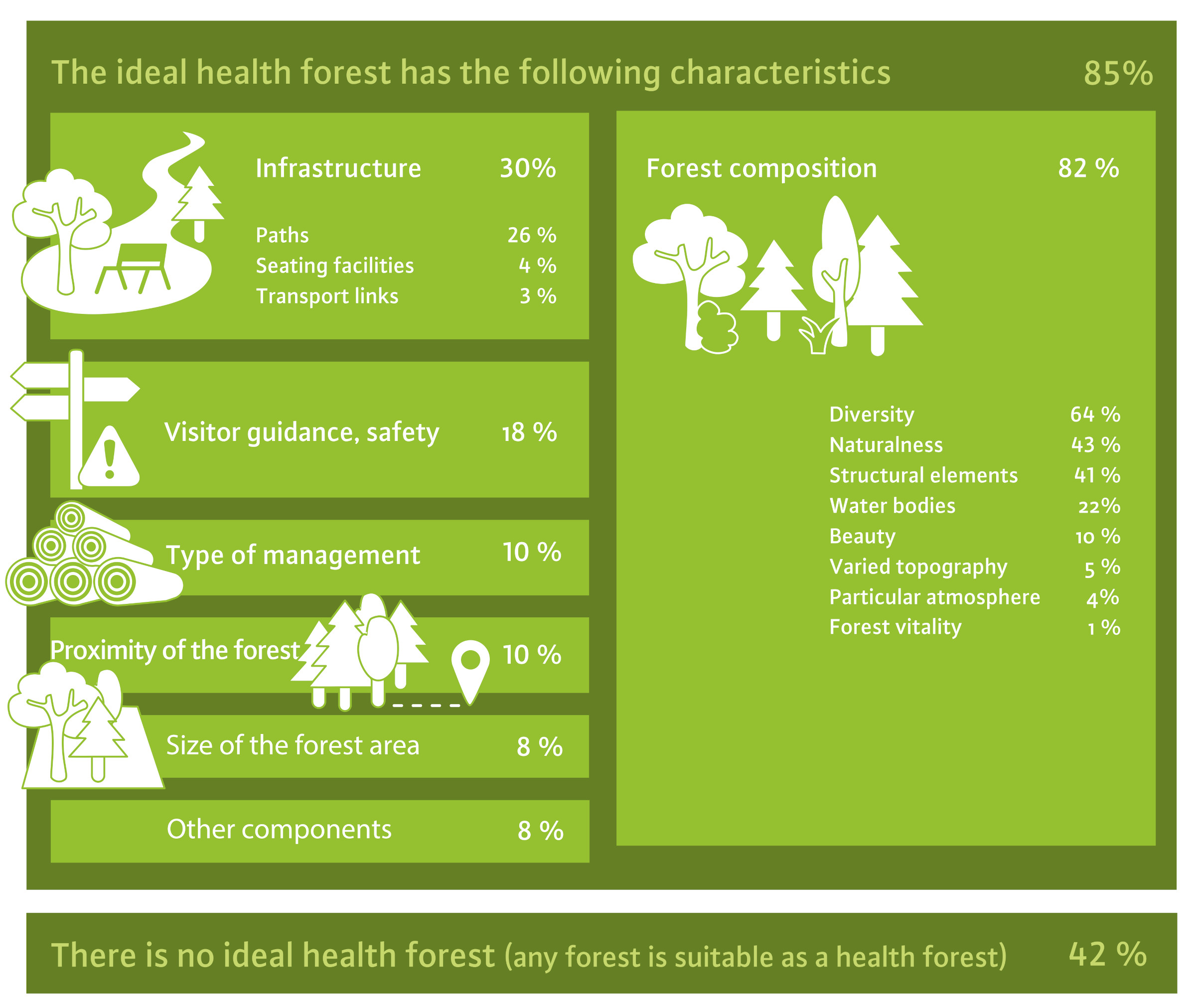 The ideal health forest has the following characteristics 85%

Infrastructure 30%

Paths 26 %
Seating facilities 4 %
Transport links 3 %

Visitor guidance, safety 18 %

Type of management 10 %

Proximity of the forest 10 %

Size of the forest area 8 %

Other components 8 %

Forest composition 82 %

Diversity 64 %
Naturalness 43 %
Structural elements 41 %
Water bodies 22%
Beauty 10 %
Varied topography 5 %
Particular atmosphere 4%
Forest vitality 1 %

There is no ideal health forest (any forest is suitable as a health forest) 42 %